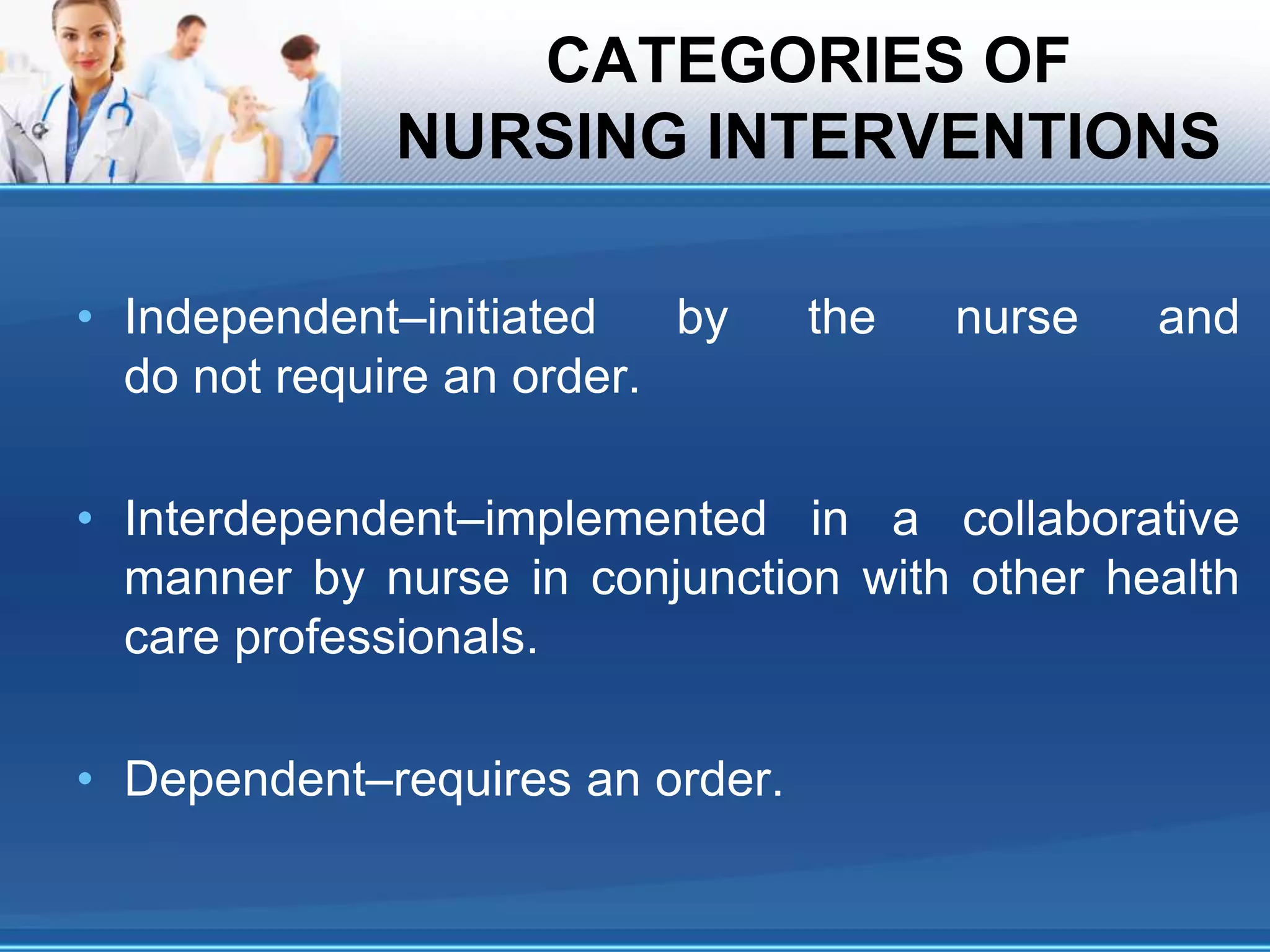 CATEGORIES OF NURSING INTERVENTIONS

• Independent–initiated by the nurse and do not require an order.

• Interdependent–implemented in a collaborative manner by nurse in conjunction with other health care professionals.

• Dependent–requires an order.